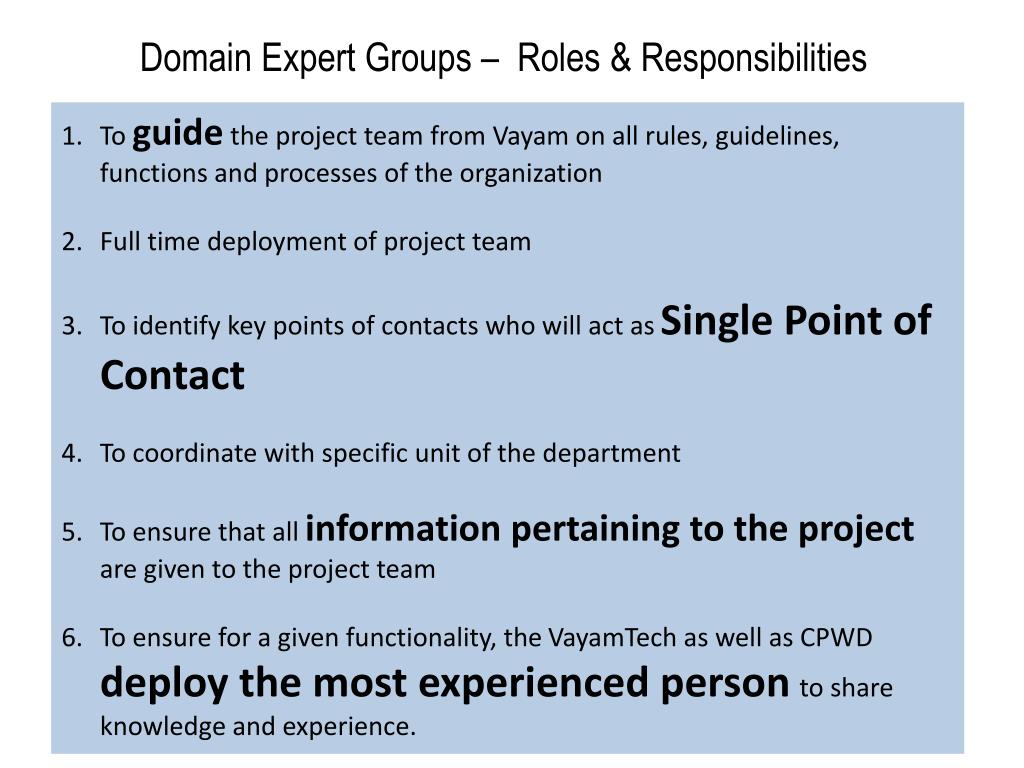 Domain Expert Groups – Roles & Responsibilities

1. To guide the project team from Vayam on all rules, guidelines, functions and processes of the organization

2. Full time deployment of project team

3. To identify key points of contacts who will act as Single Point of Contact

4. To coordinate with specific unit of the department

5. To ensure that all information pertaining to the project are given to the project team

6. To ensure for a given functionality, the VayamTech as well as CPWD deploy the most experienced person to share knowledge and experience.